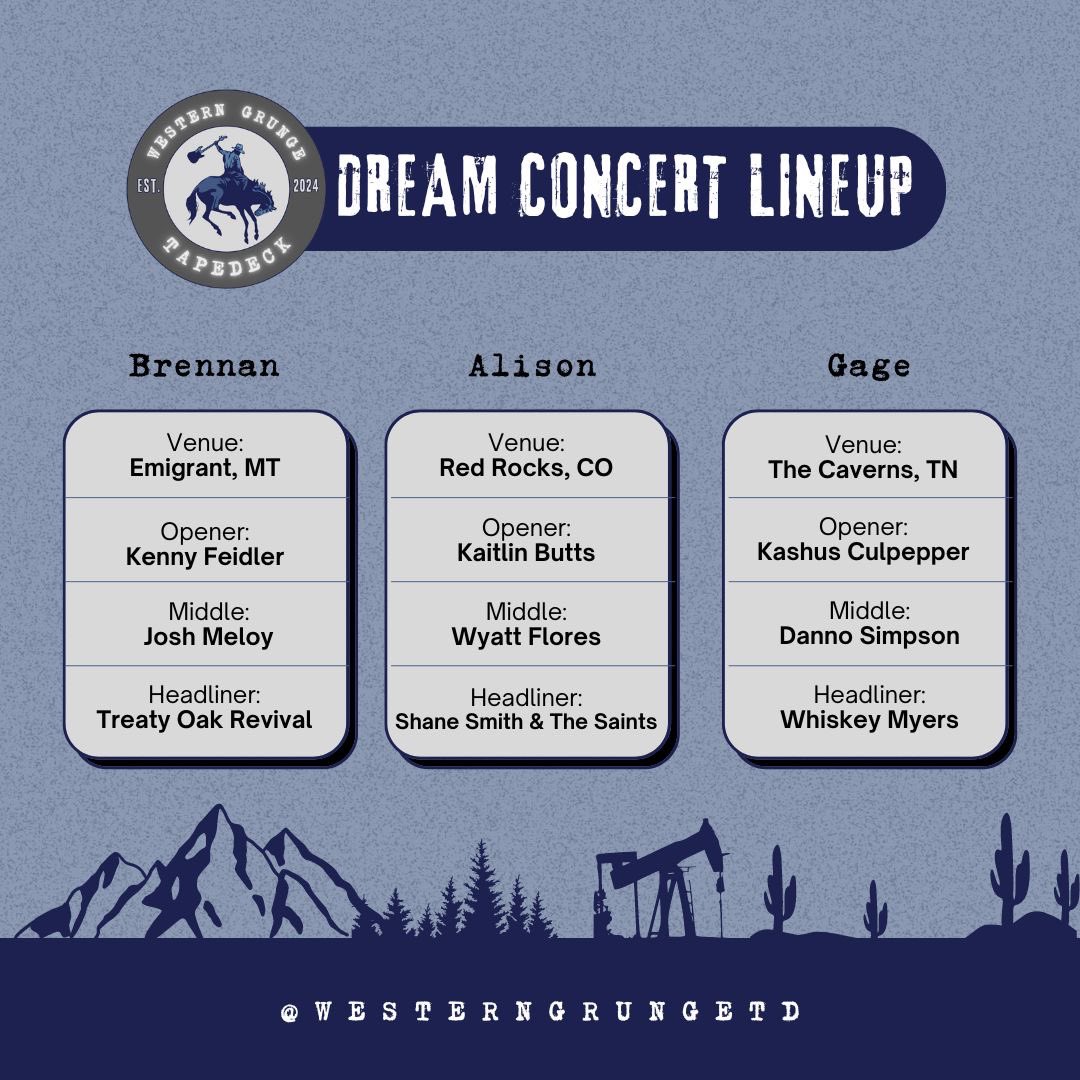 WESTERN GRUNGE
EST. 2024
TAPEDECK

DREAM CONCERT LINEUP

Brennan

Venue:
Emigrant, MT

Opener:
Kenny Feidler

Middle:
Josh Meloy

Headliner:
Treaty Oak Revival

Alison

Venue:
Red Rocks, CO

Opener:
Kaitlin Butts

Middle:
Wyatt Flores

Headliner:
Shane Smith & The Saints

Gage

Venue:
The Caverns, TN

Opener:
Kashus Culpepper

Middle:
Danno Simpson

Headliner:
Whiskey Myers

@WESTERNGRUNGETD